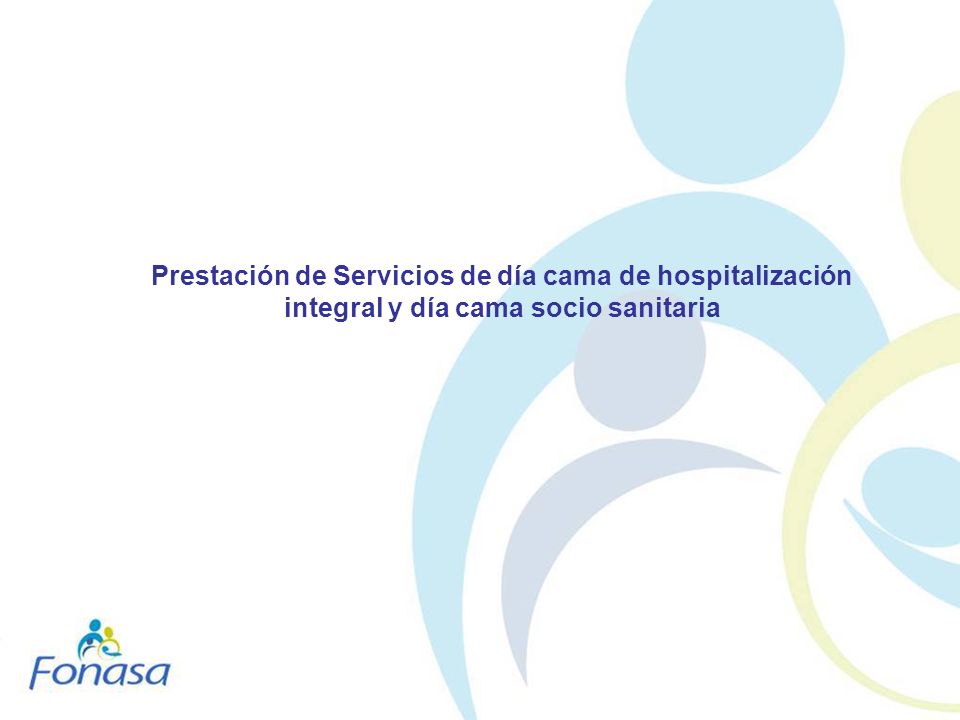 Prestación de Servicios de día cama de hospitalización integral y día cama socio sanitaria

Fonasa